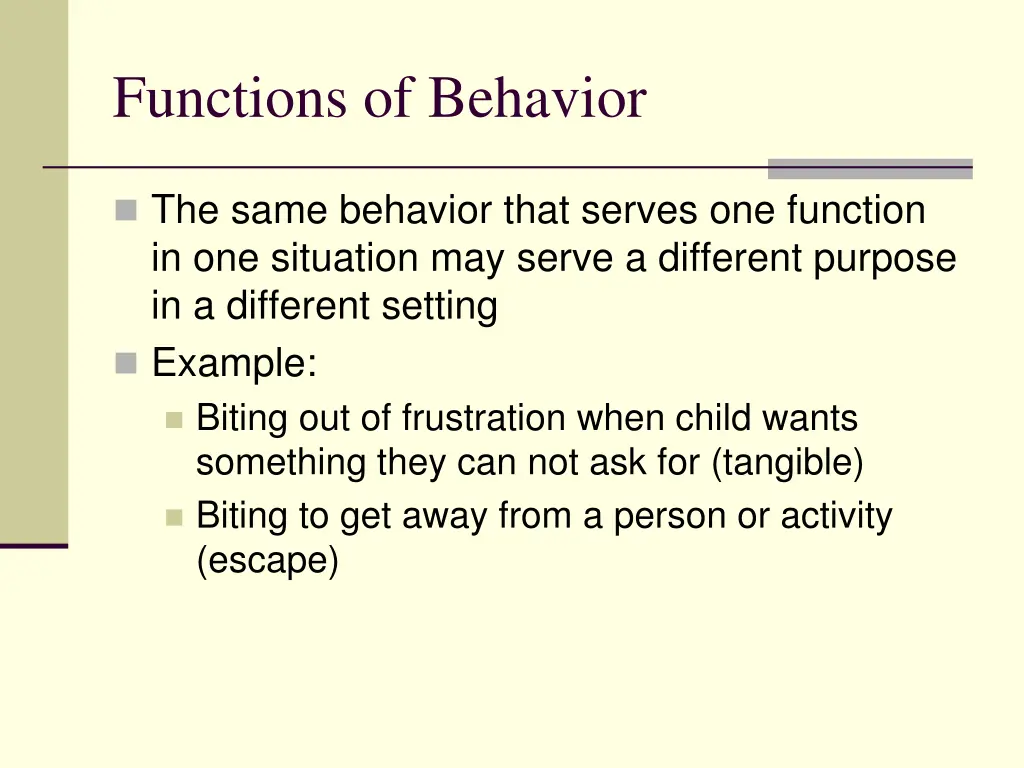 Functions of Behavior

The same behavior that serves one function in one situation may serve a different purpose in a different setting

Example:

Biting out of frustration when child wants something they can not ask for (tangible)

Biting to get away from a person or activity (escape)